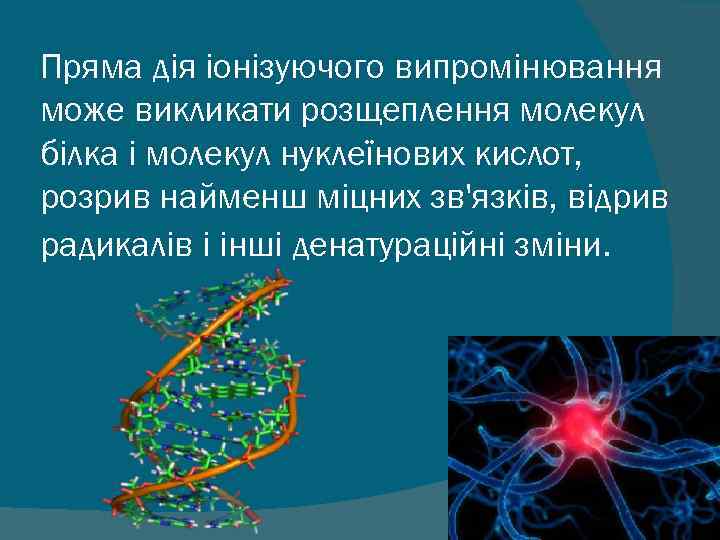 Пряма дія іонізуючого випромінювання може викликати розщеплення молекул білка і молекул нуклеїнових кислот, розрив найменш міцних зв'язків, відрив радикалів і інші денатураційні зміни.